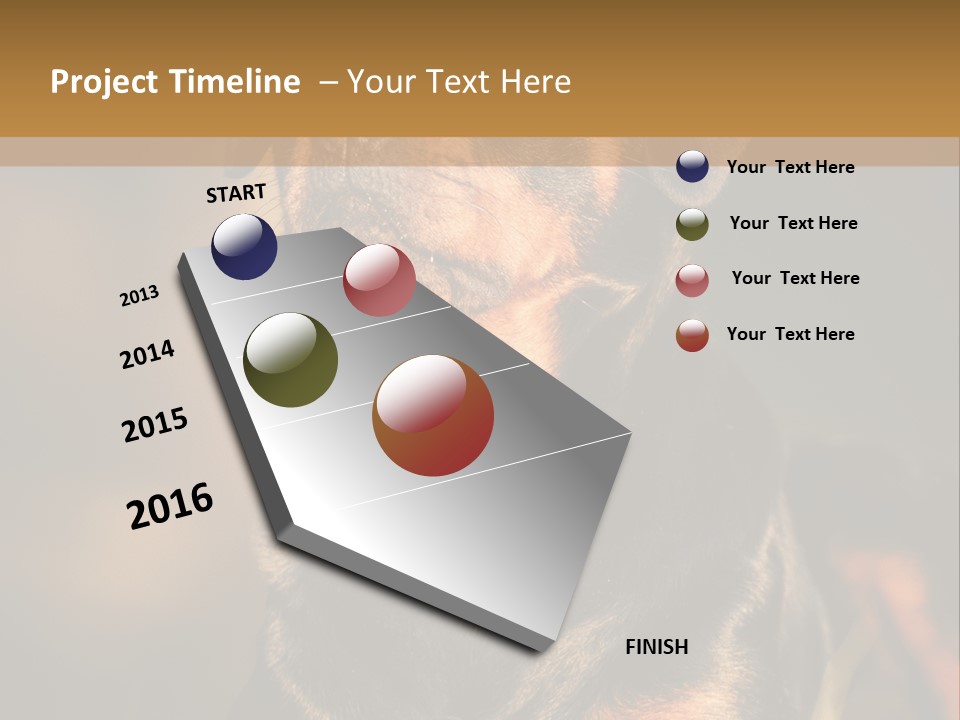 Project Timeline – Your Text Here

START

2013

2014

2015

2016

FINISH

Your Text Here

Your Text Here

Your Text Here

Your Text Here